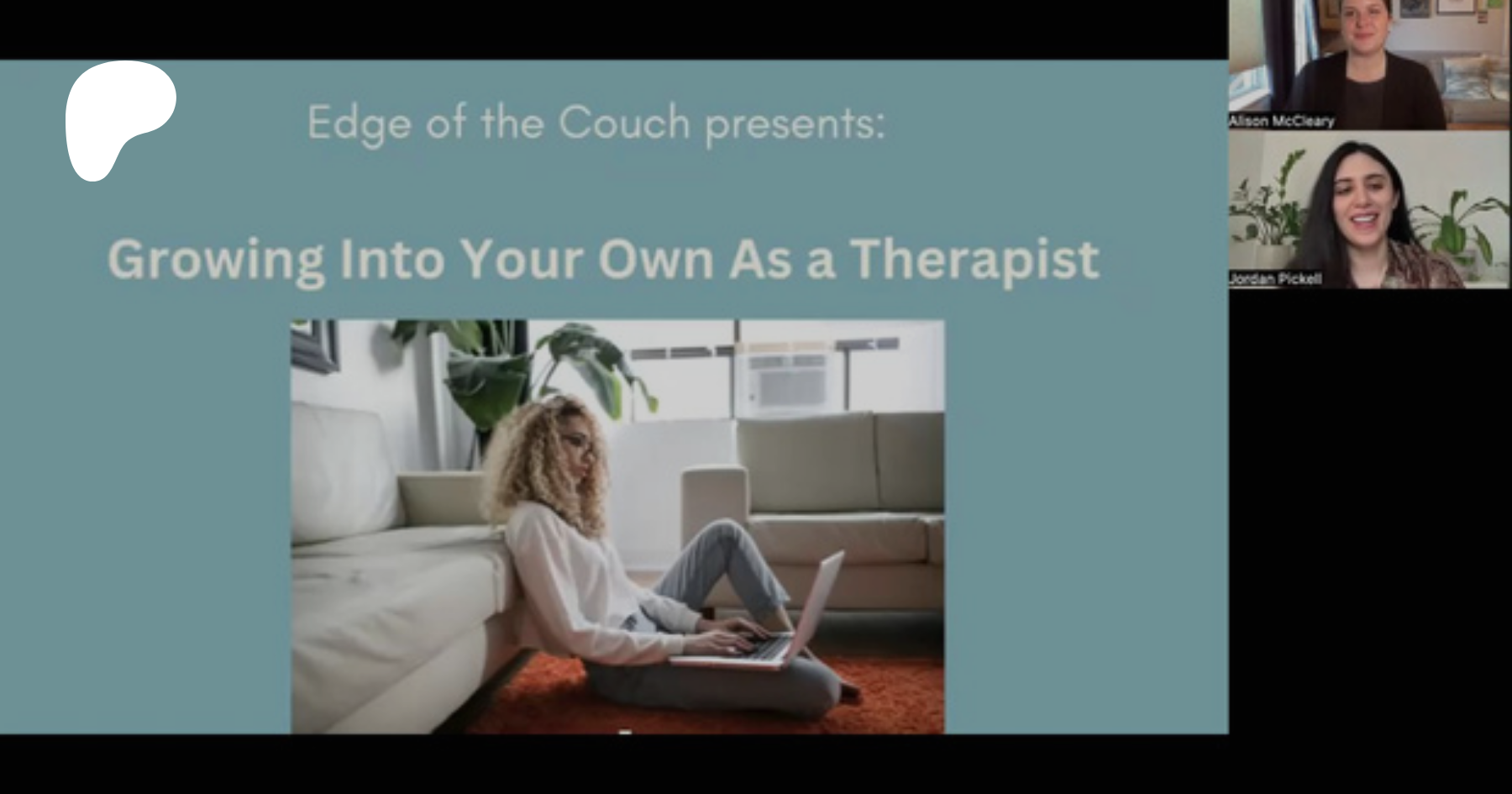 Edge of the Couch presents:

Growing Into Your Own As a Therapist

Alison McCleary

Jordan Pickell